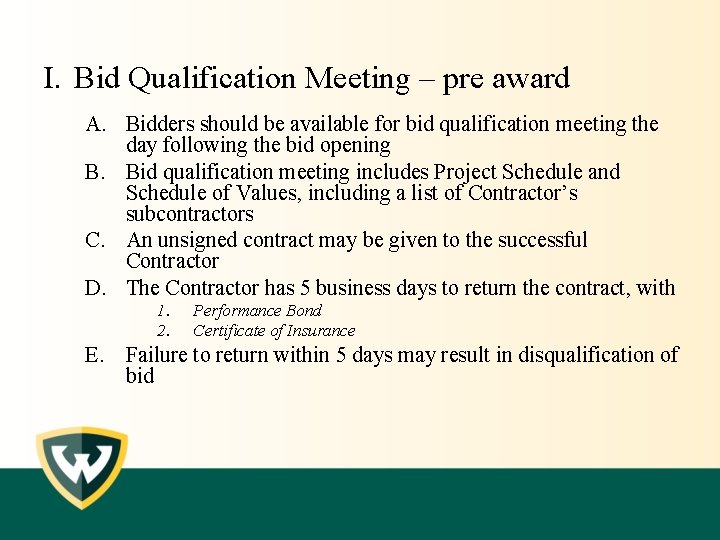 I. Bid Qualification Meeting – pre award

A. Bidders should be available for bid qualification meeting the day following the bid opening

B. Bid qualification meeting includes Project Schedule and Schedule of Values, including a list of Contractor's subcontractors

C. An unsigned contract may be given to the successful Contractor

D. The Contractor has 5 business days to return the contract, with

1. Performance Bond

2. Certificate of Insurance

E. Failure to return within 5 days may result in disqualification of bid

W